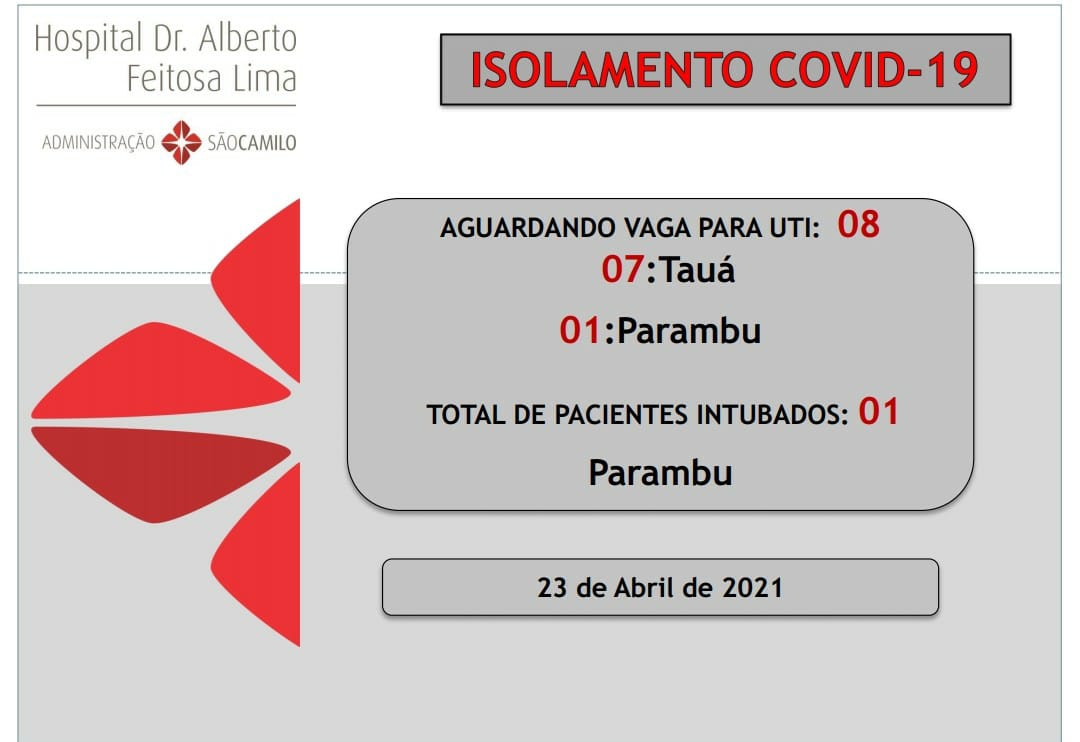 Hospital Dr. Alberto Feitosa Lima

ADMINISTRAÇÃO SÃOCAMILO

ISOLAMENTO COVID-19

AGUARDANDO VAGA PARA UTI: 08

07:Tauá

01:Parambu

TOTAL DE PACIENTES INTUBADOS: 01

Parambu

23 de Abril de 2021